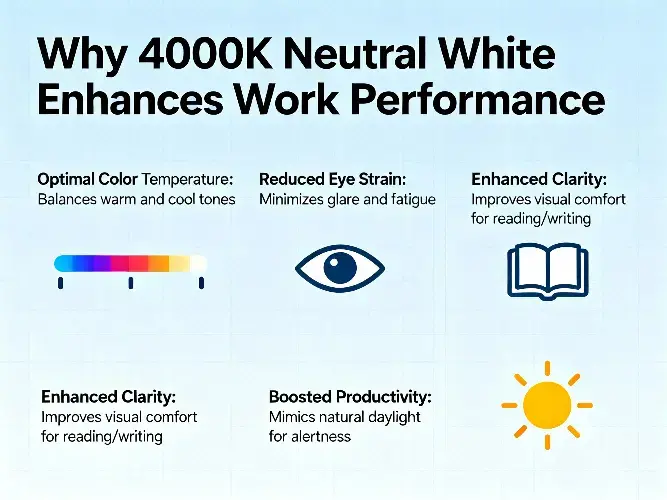 Why 4000K Neutral White Enhances Work Performance

Optimal Color Temperature: Balances warm and cool tones

Reduced Eye Strain: Minimizes glare and fatigue

Enhanced Clarity: Improves visual comfort for reading/writing

Enhanced Clarity: Improves visual comfort for reading/writing

Boosted Productivity: Mimics natural daylight for alertness